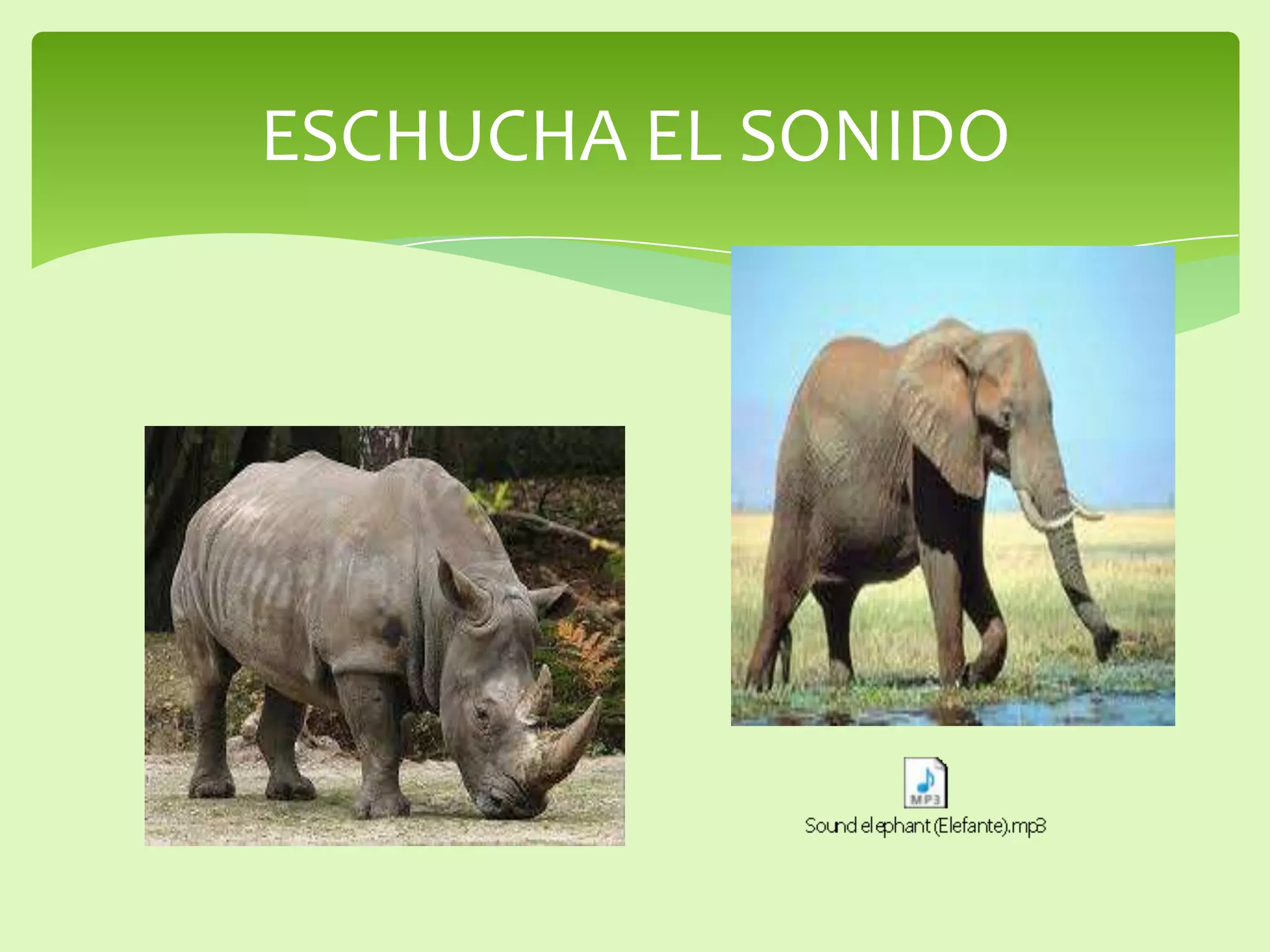 ESCHUCHA EL SONIDO

MP3

Sound elephant (Elefante).mp3